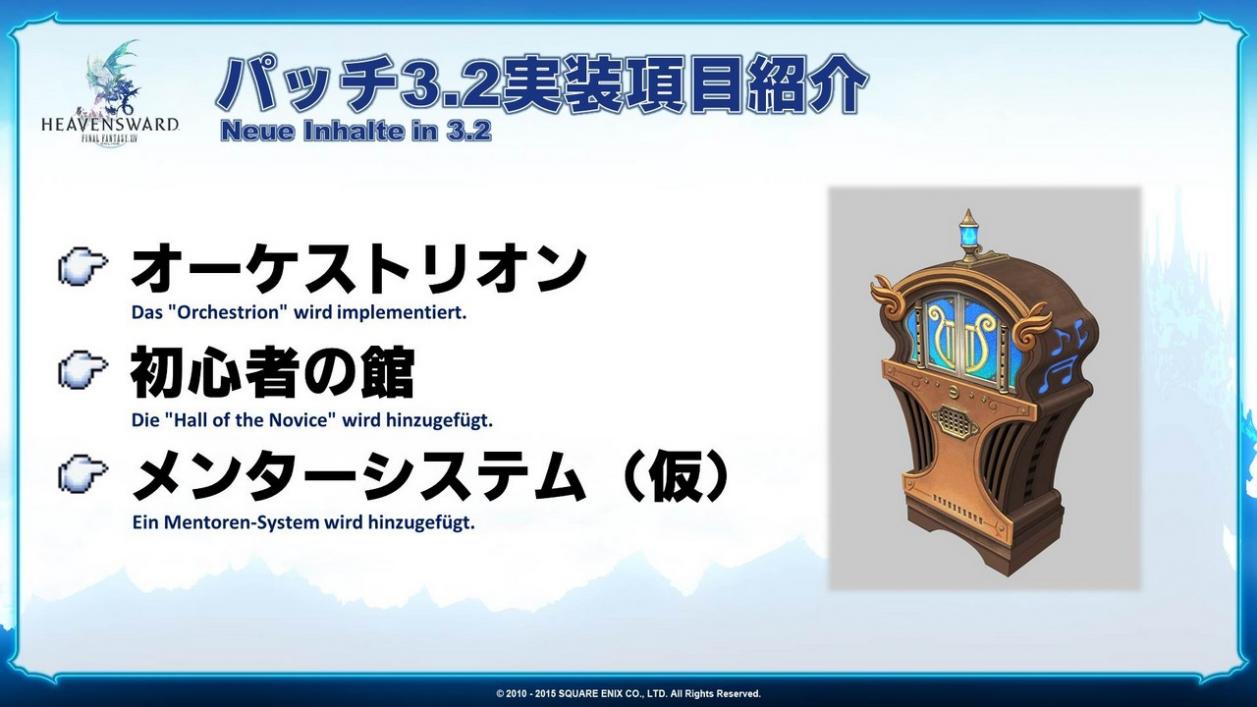 HEAVENSWARD
FINAL FANTASY XIV

パッチ3.2実装項目紹介
Neue Inhalte in 3.2

オーケストリオン
Das "Orchestrion" wird implementiert.

初心者の館
Die "Hall of the Novice" wird hinzugefügt.

メンターシステム（仮）
Ein Mentoren-System wird hinzugefügt.

© 2010 - 2015 SQUARE ENIX CO., LTD. All Rights Reserved.